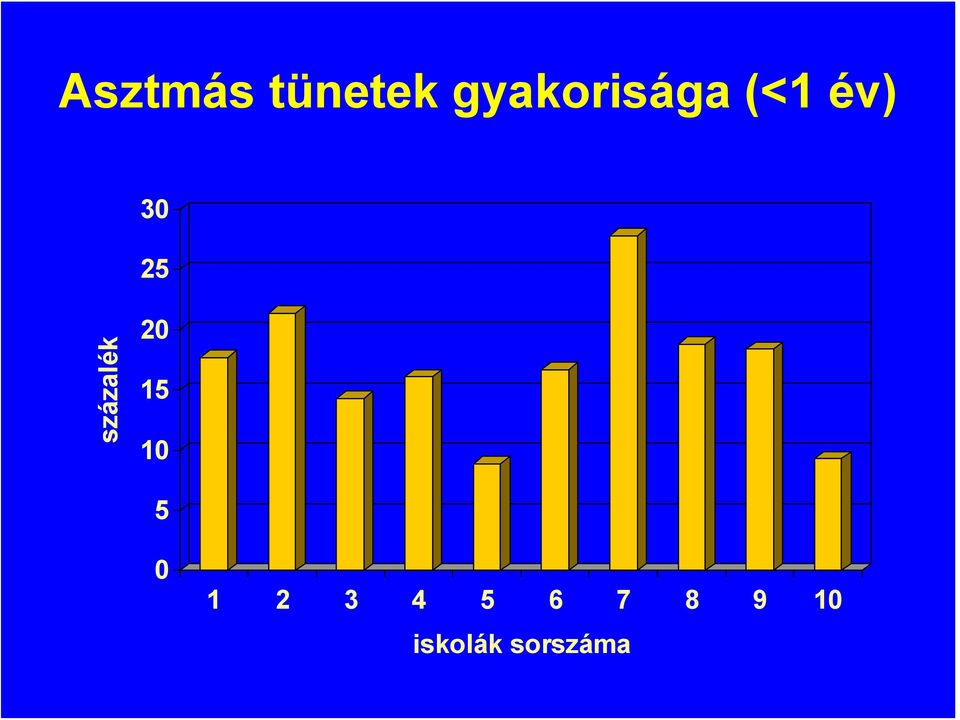 Asztmás tünetek gyakorisága (<1 év)

százalék

30
25
20
15
10
5
0

1 2 3 4 5 6 7 8 9 10

iskolák sorszáma